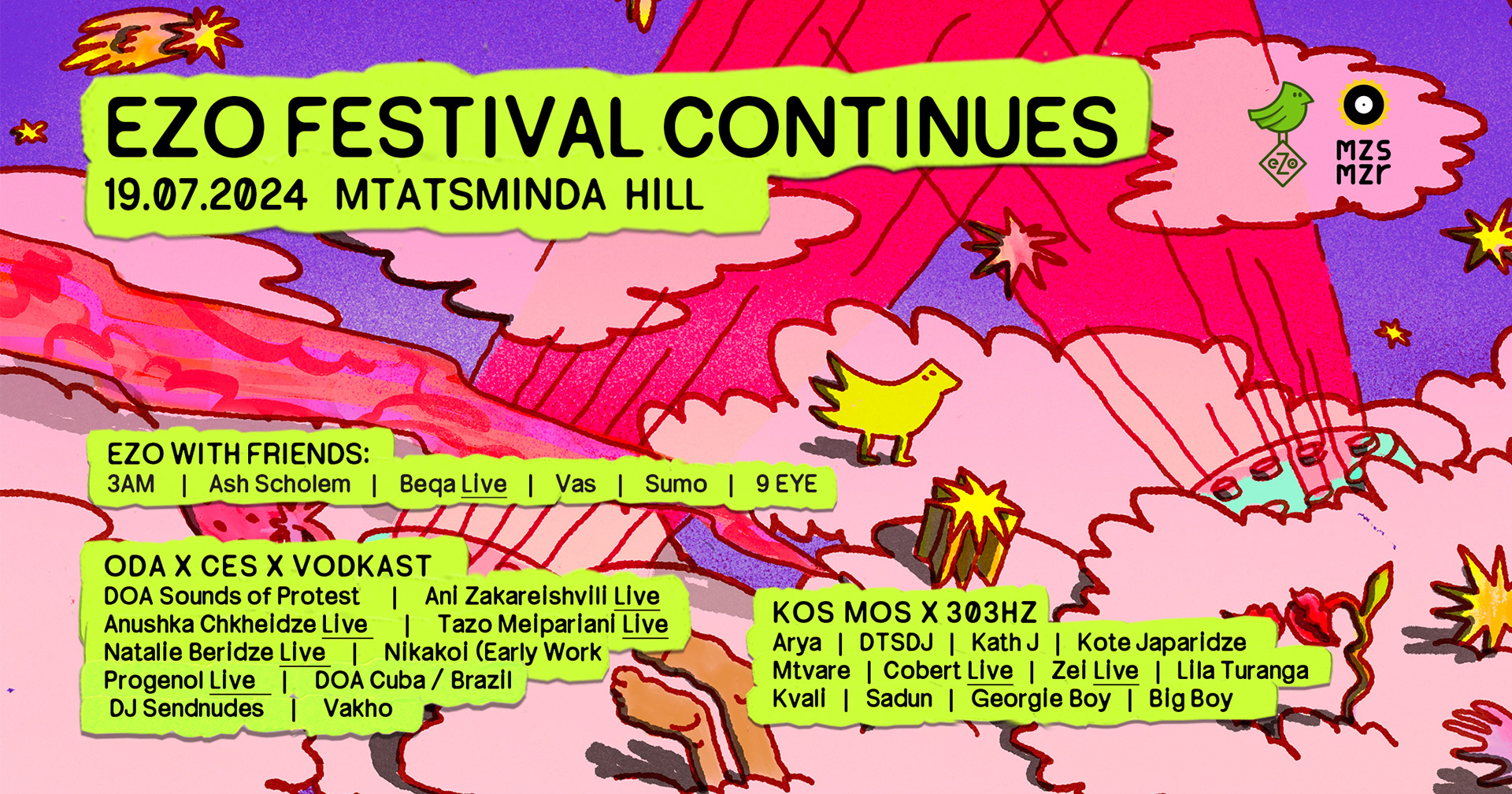 EZO FESTIVAL CONTINUES
19.07.2024 MTATSMINDA HILL

eZo

MZS MZR

EZO WITH FRIENDS:
3AM | Ash Scholem | Beqa Live | Vas | Sumo | 9 EYE

ODA X CES X VODKAST
DOA Sounds of Protest | Ani Zakareishvili Live
Anushka Chkheidze Live | Tazo Meipariani Live
Natalie Beridze Live | Nikakoi (Early Work
Progenol Live | DOA Cuba / Brazil
DJ Sendnudes | Vakho

KOS MOS X 303HZ
Arya | DTSDJ | Kath J | Kote Japaridze
Mtvare | Cobert Live | Zei Live | Lila Turanga
Kvali | Sadun | Georgie Boy | Big Boy